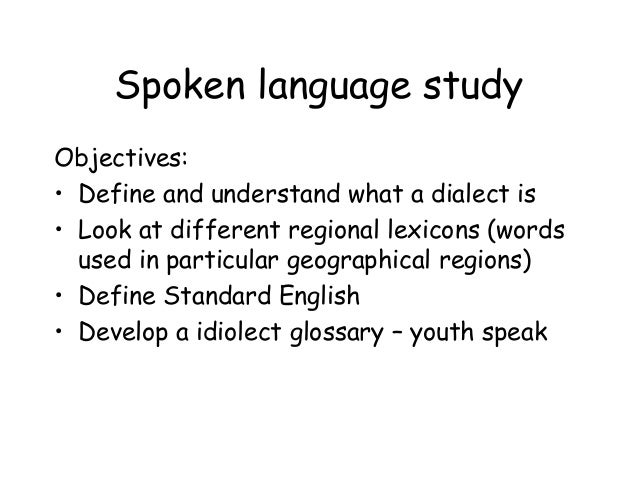 Spoken language study

Objectives:
• Define and understand what a dialect is
• Look at different regional lexicons (words used in particular geographical regions)
• Define Standard English
• Develop a idiolect glossary – youth speak